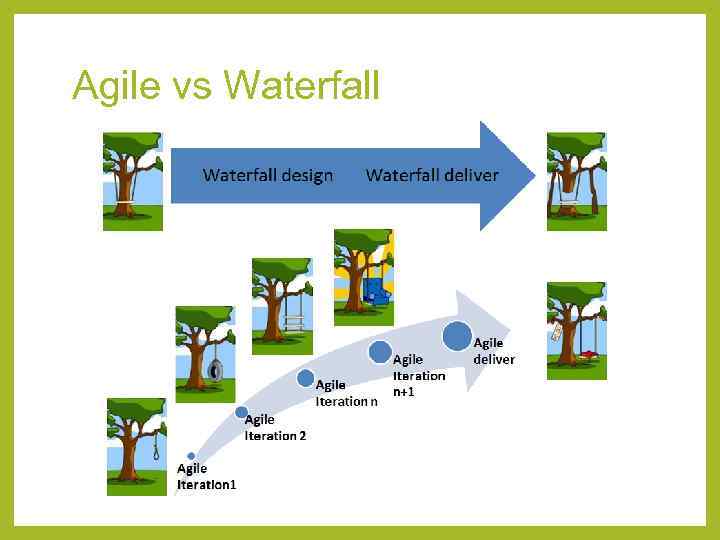 Agile vs Waterfall

Waterfall design Waterfall deliver

Agile Iteration1

Agile Iteration 2

Agile Iteration n

Agile Iteration n+1

Agile deliver